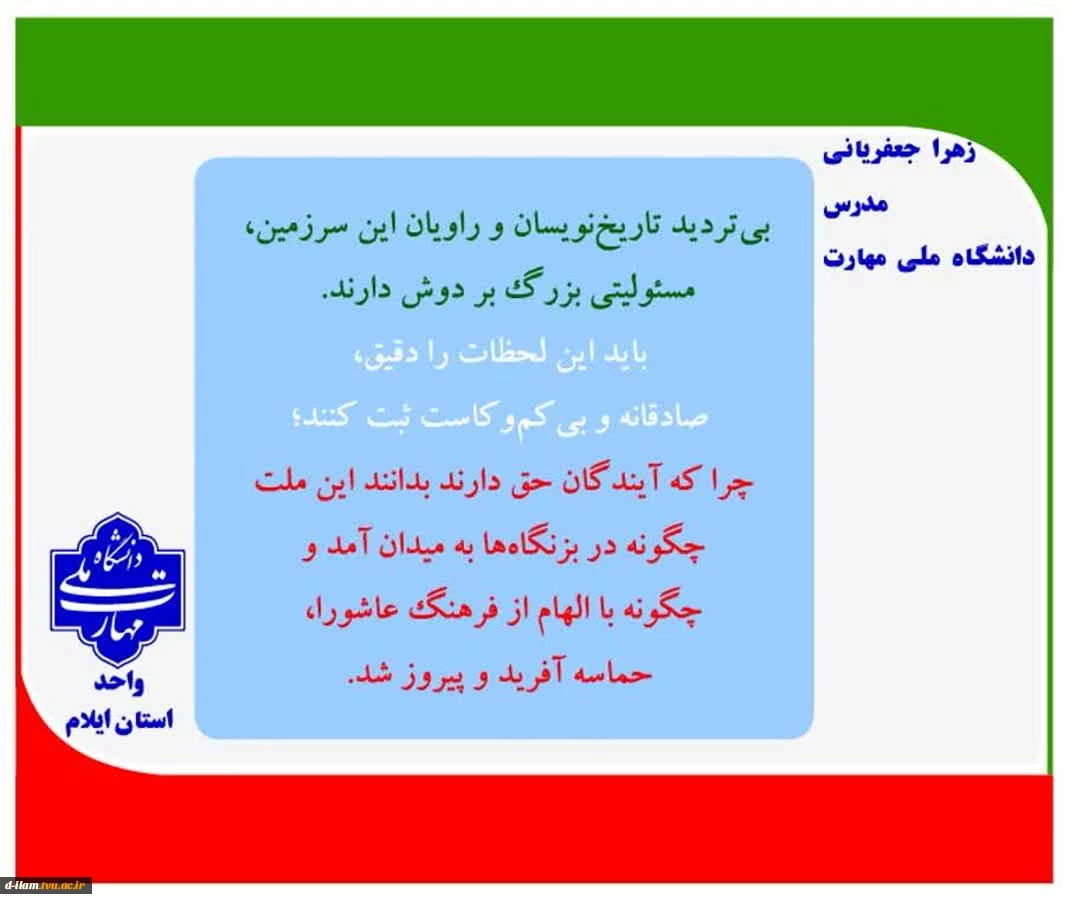 زهرا جعفریانی
مدرس
دانشگاه ملی مهارت

بی‌تردید تاریخ‌نویسان و راویان این سرزمین، مسئولیتی بزرگ بر دوش دارند.
باید این لحظات را دقیق، صادقانه و بی‌کم‌وکاست ثبت کنند؛
چرا که آیندگان حق دارند بدانند این ملت چگونه در بزنگاه‌ها به میدان آمد و چگونه با الهام از فرهنگ عاشورا، حماسه آفرید و پیروز شد.

دانشگاه ملی مهارت
واحد
استان ایلام

d-ilam.tvu.ac.ir